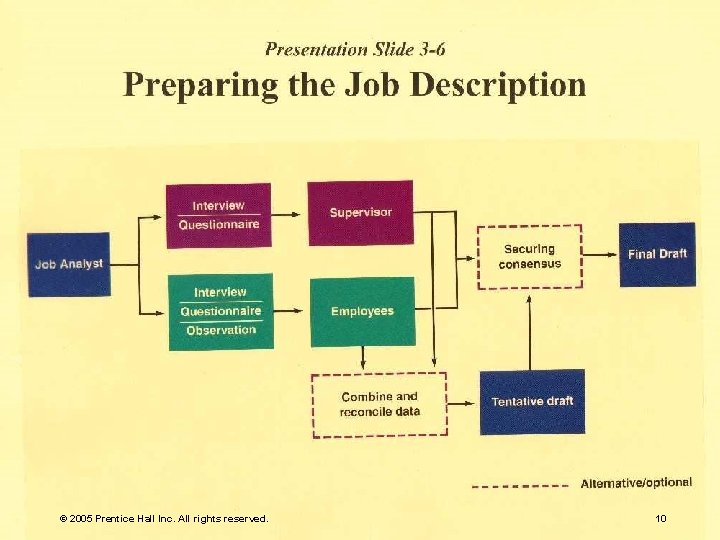 Presentation Slide 3-6

Preparing the Job Description

Job Analyst

Interview
Questionnaire

Supervisor

Interview
Questionnaire
Observation

Employees

Securing consensus

Final Draft

Combine and reconcile data

Tentative draft

Alternative/optional

© 2005 Prentice Hall Inc. All rights reserved.

10